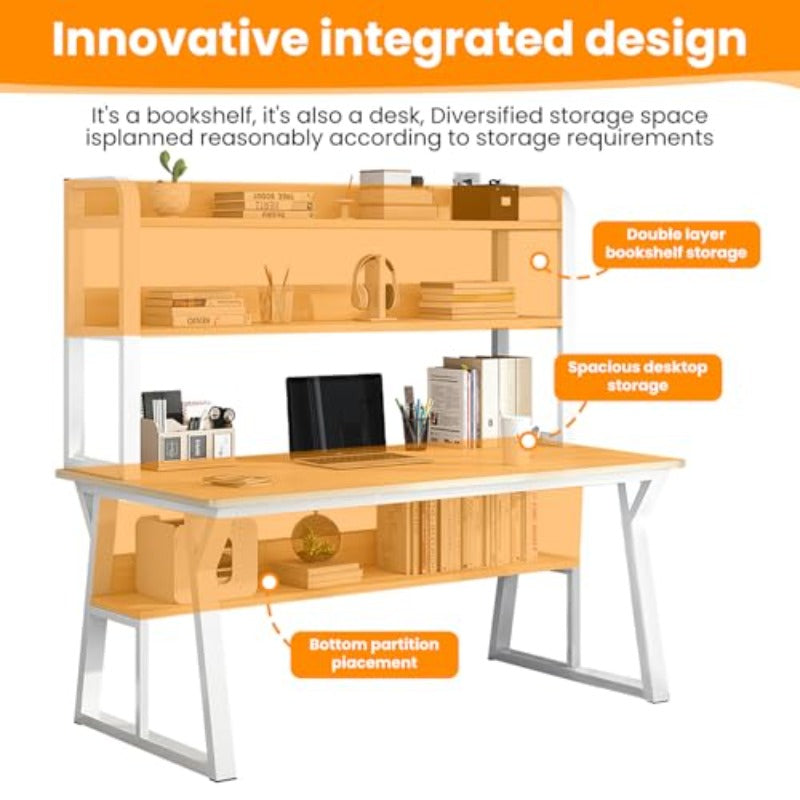 Innovative integrated design

It's a bookshelf, it's also a desk, Diversified storage space isplanned reasonably according to storage requirements

Double layer bookshelf storage

Spacious desktop storage

Bottom partition placement